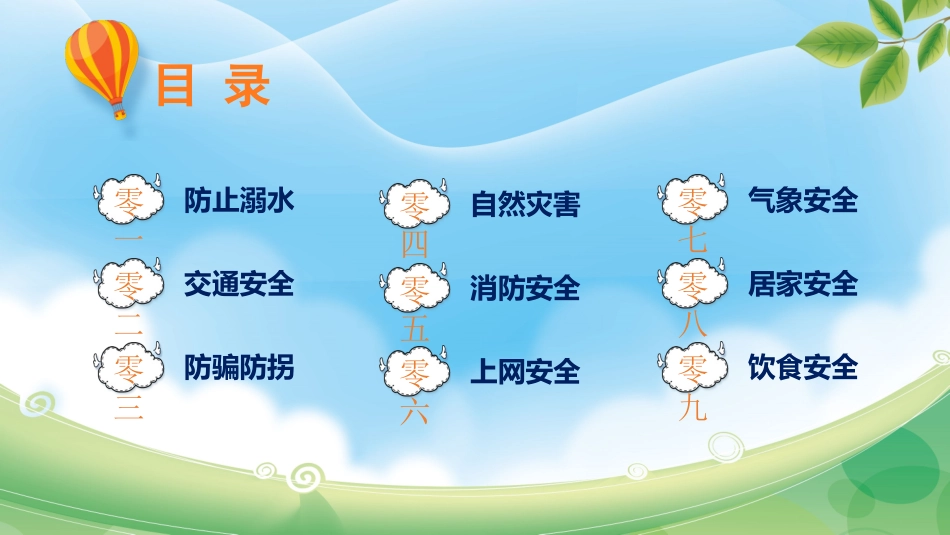 目 录

零一 防止溺水

零二 交通安全

零三 防骗防拐

零四 自然灾害

零五 消防安全

零六 上网安全

零七 气象安全

零八 居家安全

零九 饮食安全